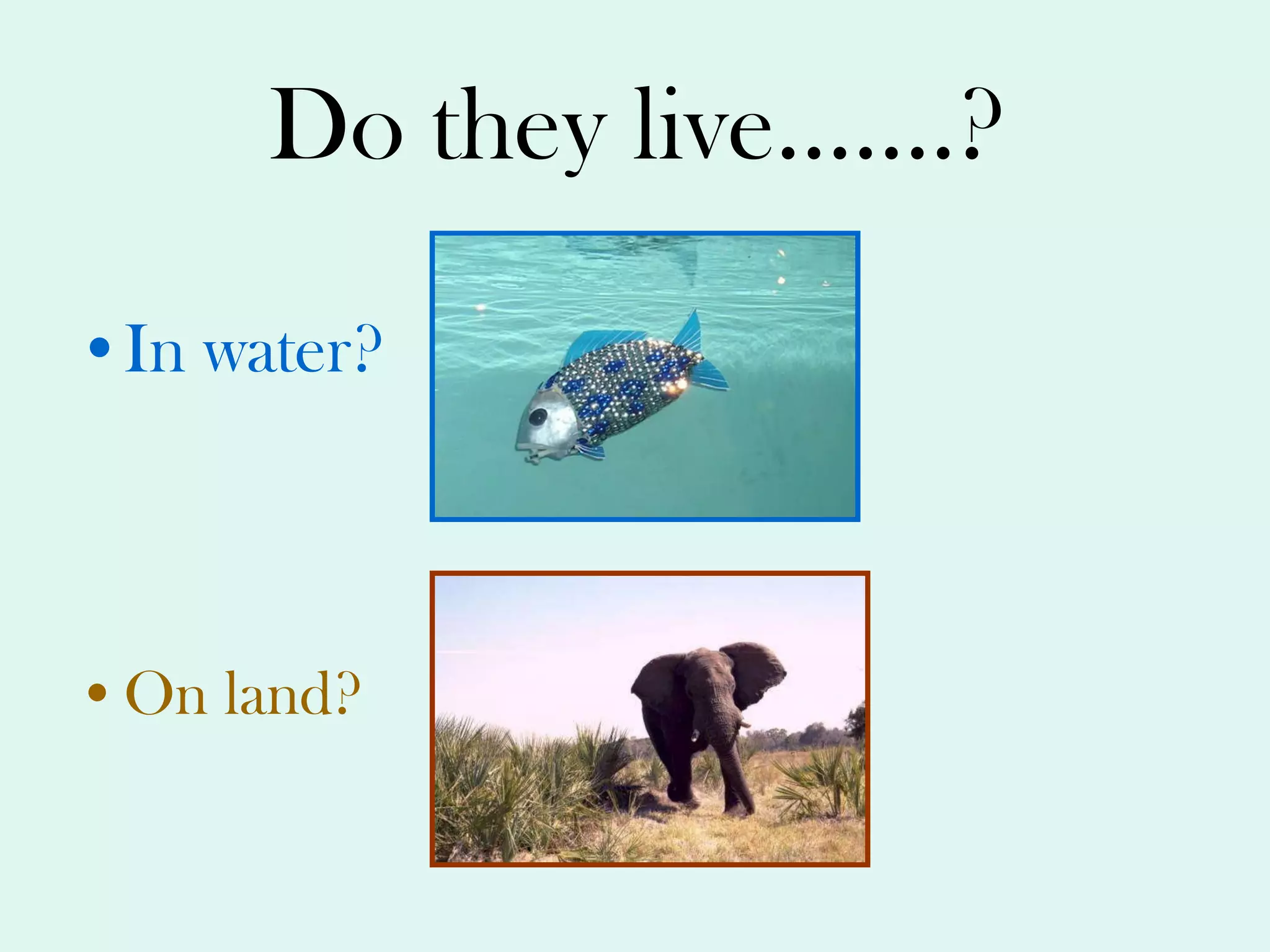 Do they live.......?

• In water?

• On land?